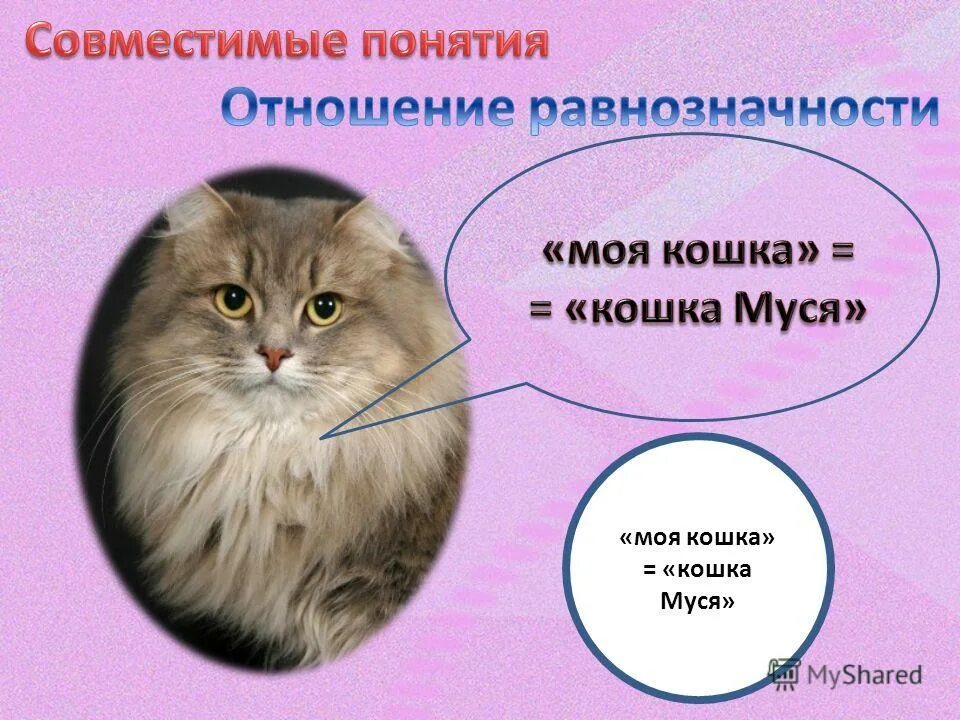 Совместимые понятия

Отношение равнозначности

«моя кошка» =
= «кошка Муся»

«моя кошка»
= «кошка
Муся»

MyShared